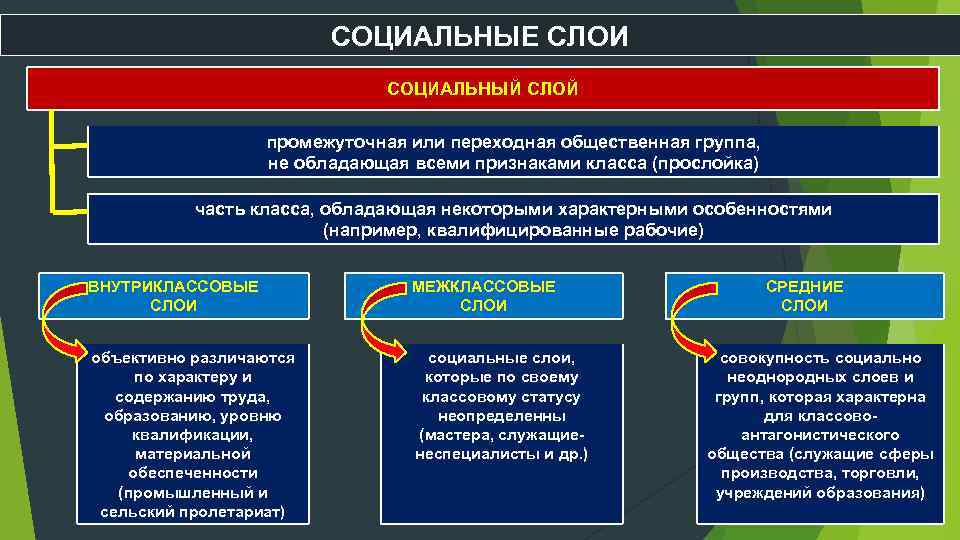 СОЦИАЛЬНЫЕ СЛОИ

СОЦИАЛЬНЫЙ СЛОЙ

промежуточная или переходная общественная группа, не обладающая всеми признаками класса (прослойка)

часть класса, обладающая некоторыми характерными особенностями (например, квалифицированные рабочие)

ВНУТРИКЛАССОВЫЕ СЛОИ

объективно различаются по характеру и содержанию труда, образованию, уровню квалификации, материальной обеспеченности (промышленный и сельский пролетариат)

МЕЖКЛАССОВЫЕ СЛОИ

социальные слои, которые по своему классовому статусу неопределенны (мастера, служащие-неспециалисты и др.)

СРЕДНИЕ СЛОИ

совокупность социально неоднородных слоев и групп, которая характерна для классово-антагонистического общества (служащие сферы производства, торговли, учреждений образования)